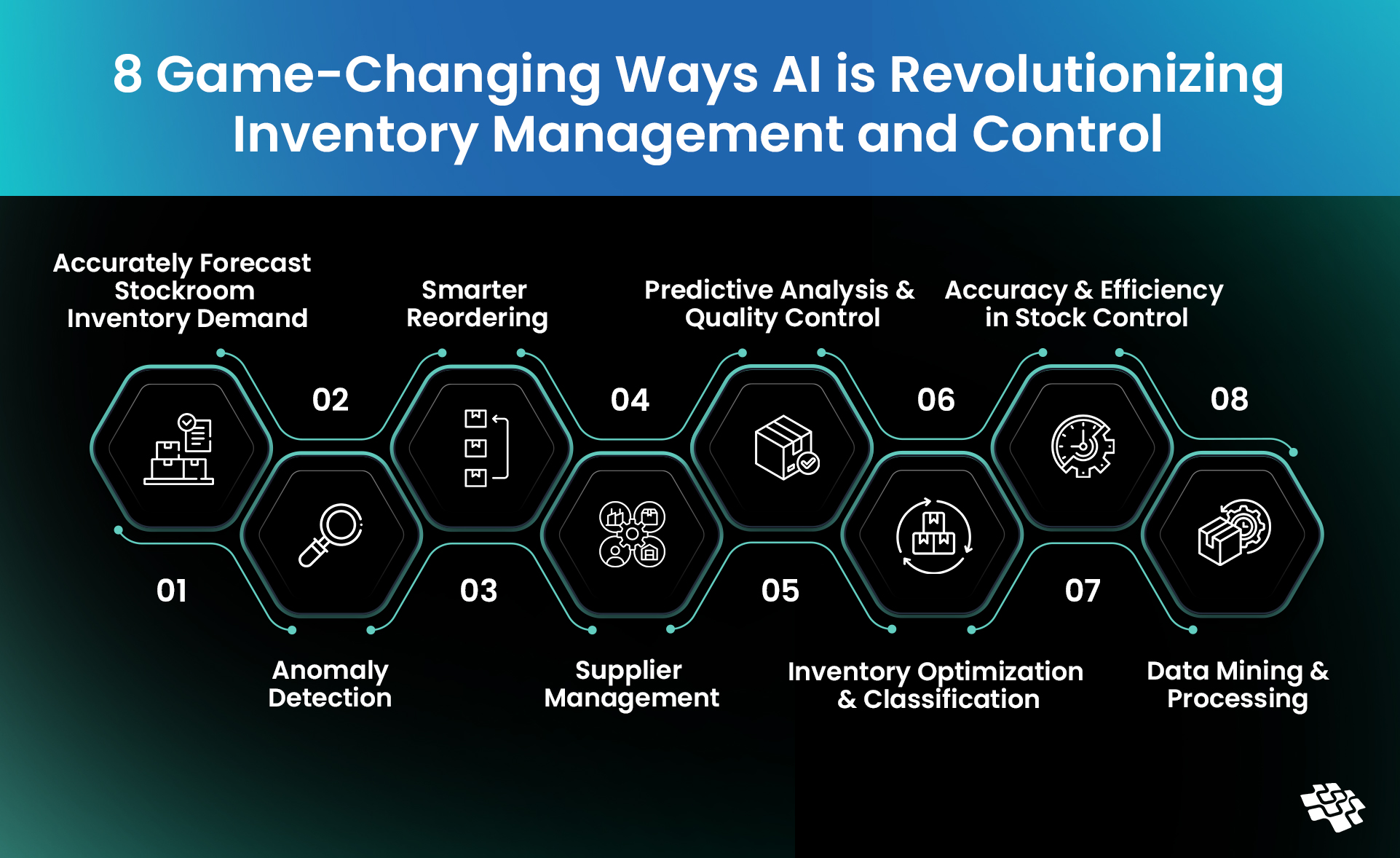 8 Game-Changing Ways AI is Revolutionizing Inventory Management and Control

Accurately Forecast Stockroom Inventory Demand

01

02

Anomaly Detection

Smarter Reordering

03

04

Supplier Management

Predictive Analysis & Quality Control

05

06

Inventory Optimization & Classification

Accuracy & Efficiency in Stock Control

07

08

Data Mining & Processing